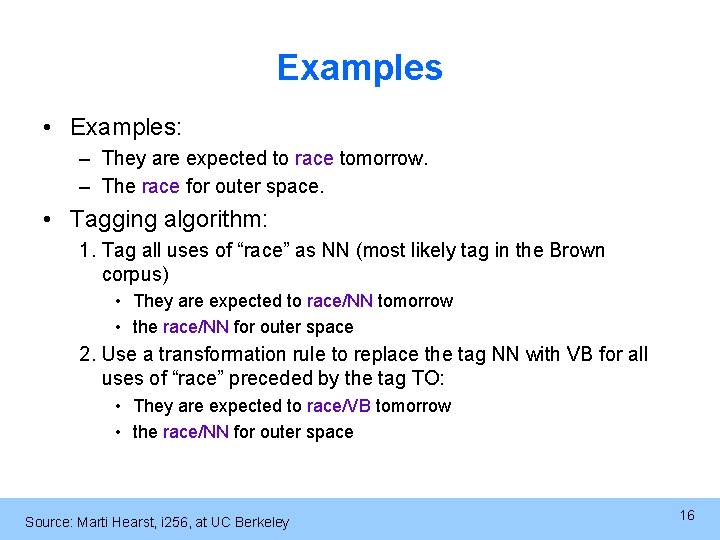 Examples

• Examples:
– They are expected to race tomorrow.
– The race for outer space.

• Tagging algorithm:
1. Tag all uses of “race” as NN (most likely tag in the Brown corpus)
• They are expected to race/NN tomorrow
• the race/NN for outer space
2. Use a transformation rule to replace the tag NN with VB for all uses of “race” preceded by the tag TO:
• They are expected to race/VB tomorrow
• the race/NN for outer space

Source: Marti Hearst, i256, at UC Berkeley

16